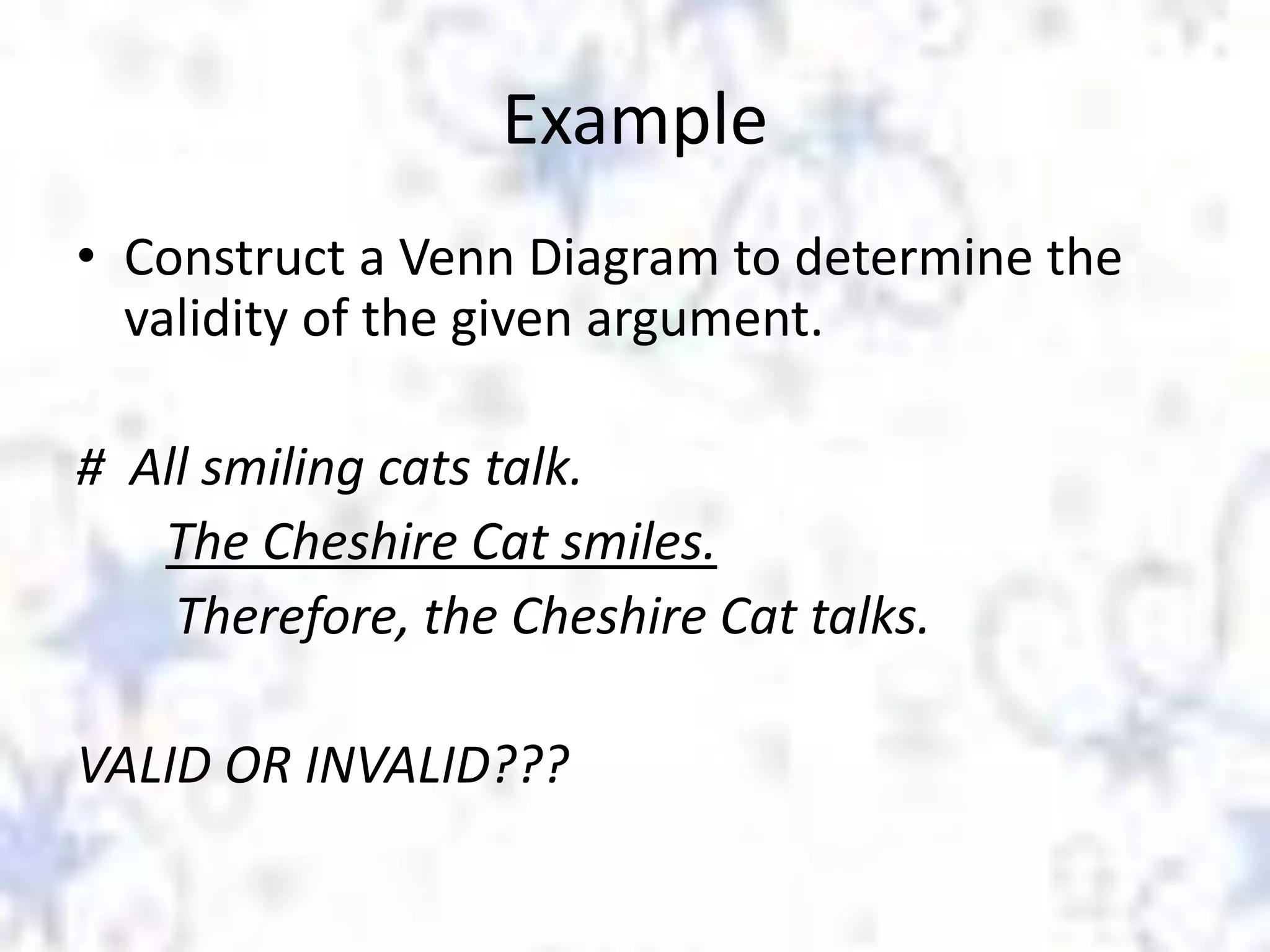 Example

• Construct a Venn Diagram to determine the validity of the given argument.

# All smiling cats talk.

The Cheshire Cat smiles.

Therefore, the Cheshire Cat talks.

VALID OR INVALID???